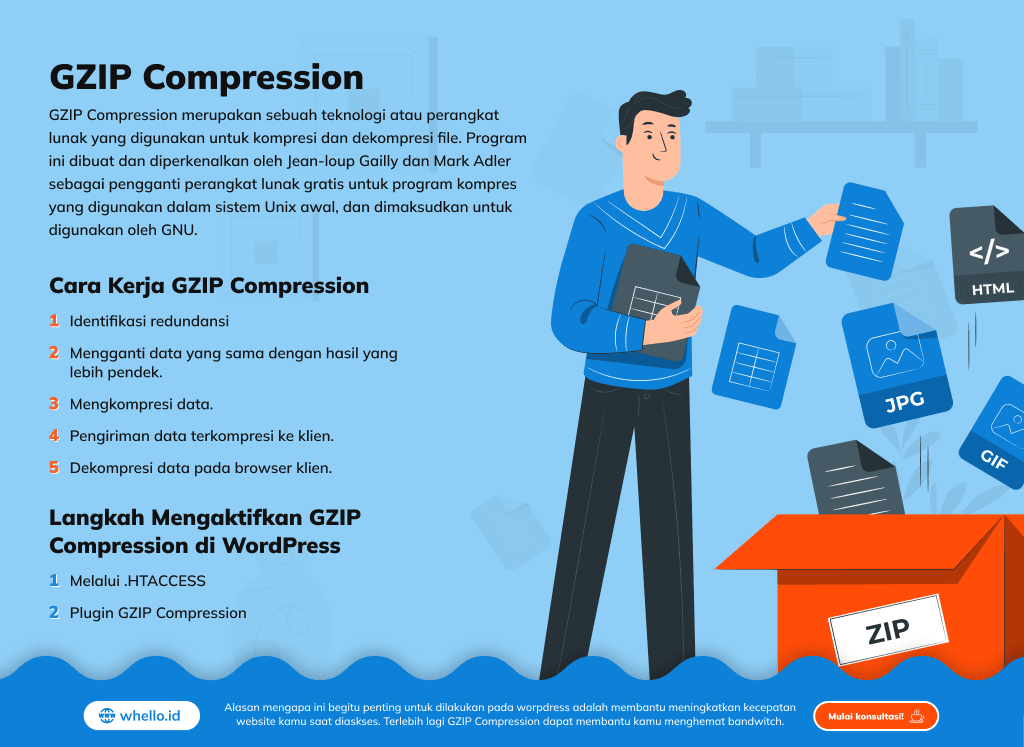 GZIP Compression

GZIP Compression merupakan sebuah teknologi atau perangkat lunak yang digunakan untuk kompresi dan dekompresi file. Program ini dibuat dan diperkenalkan oleh Jean-loup Gailly dan Mark Adler sebagai pengganti perangkat lunak gratis untuk program kompres yang digunakan dalam sistem Unix awal, dan dimaksudkan untuk digunakan oleh GNU.

Cara Kerja GZIP Compression

1 Identifikasi redundansi

2 Mengganti data yang sama dengan hasil yang lebih pendek.

3 Mengkompresi data.

4 Pengiriman data terkompresi ke klien.

5 Dekompresi data pada browser klien.

Langkah Mengaktifkan GZIP Compression di WordPress

1 Melalui .HTACCESS

2 Plugin GZIP Compression

</>
HTML

JPG

GIF

ZIP

whello.id

Alasan mengapa ini begitu penting untuk dilakukan pada worpdress adalah membantu meningkatkan kecepatan website kamu saat diaskses. Terlebih lagi GZIP Compression dapat membantu kamu menghemat bandwitch.

Mulai konsultasi!